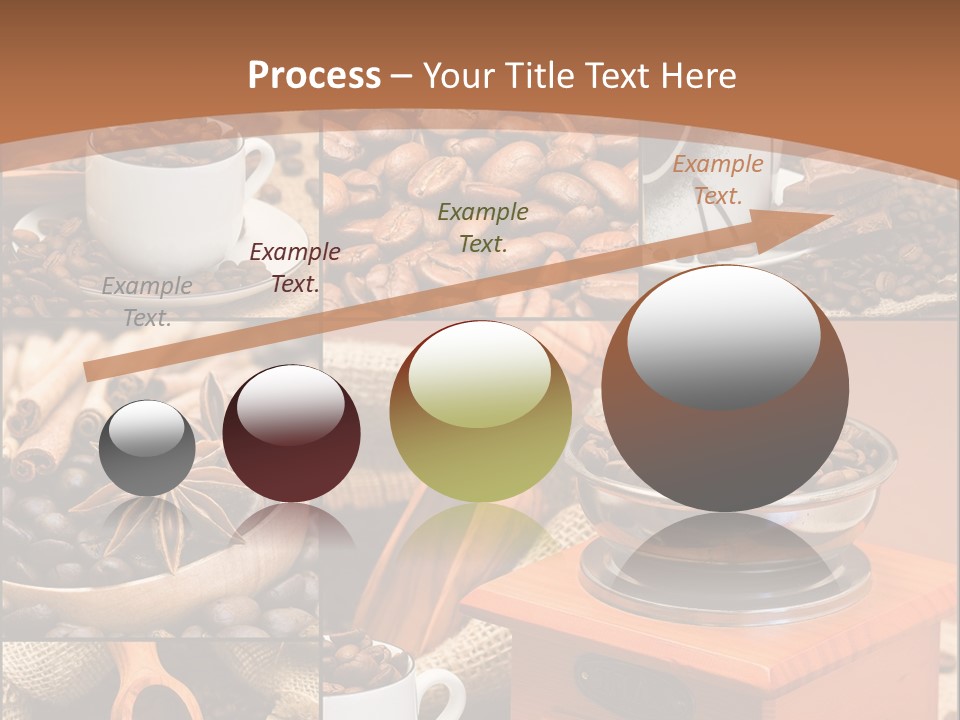 Process – Your Title Text Here

Example Text.

Example Text.

Example Text.

Example Text.